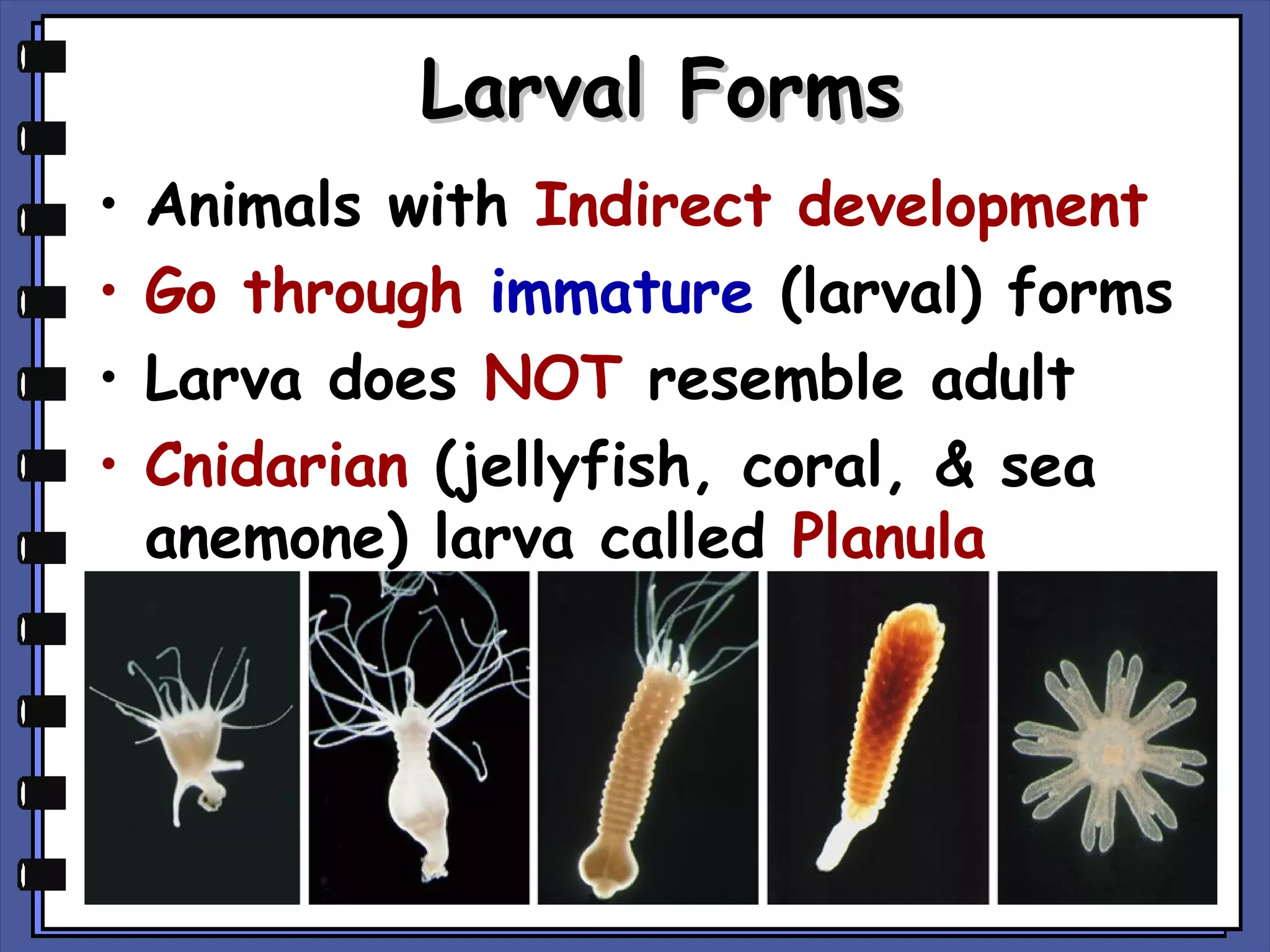 Larval Forms

• Animals with Indirect development
• Go through immature (larval) forms
• Larva does NOT resemble adult
• Cnidarian (jellyfish, coral, & sea anemone) larva called Planula